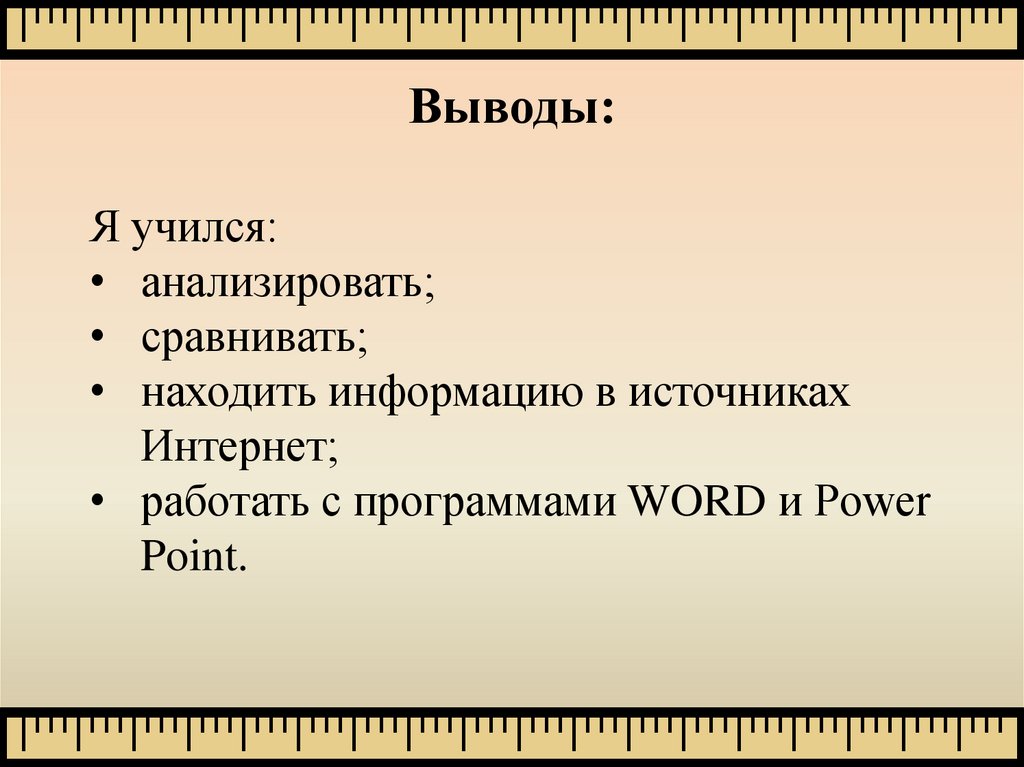 Выводы:

Я учился:
• анализировать;
• сравнивать;
• находить информацию в источниках Интернет;
• работать с программами WORD и Power Point.